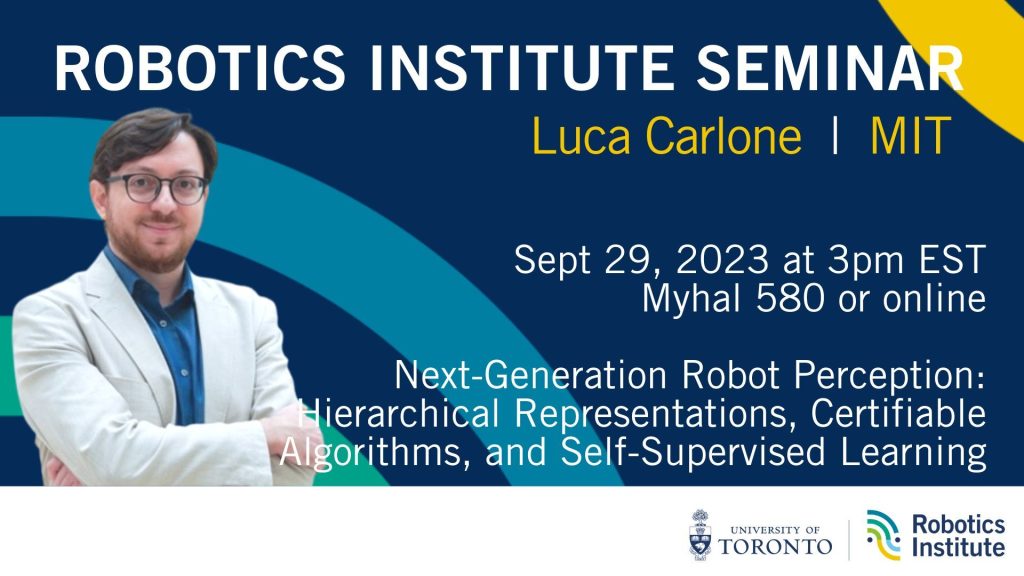 ROBOTICS INSTITUTE SEMINAR

Luca Carlone | MIT

Sept 29, 2023 at 3pm EST
Myhal 580 or online

Next-Generation Robot Perception: Hierarchical Representations, Certifiable Algorithms, and Self-Supervised Learning

UNIVERSITY OF TORONTO

Robotics Institute